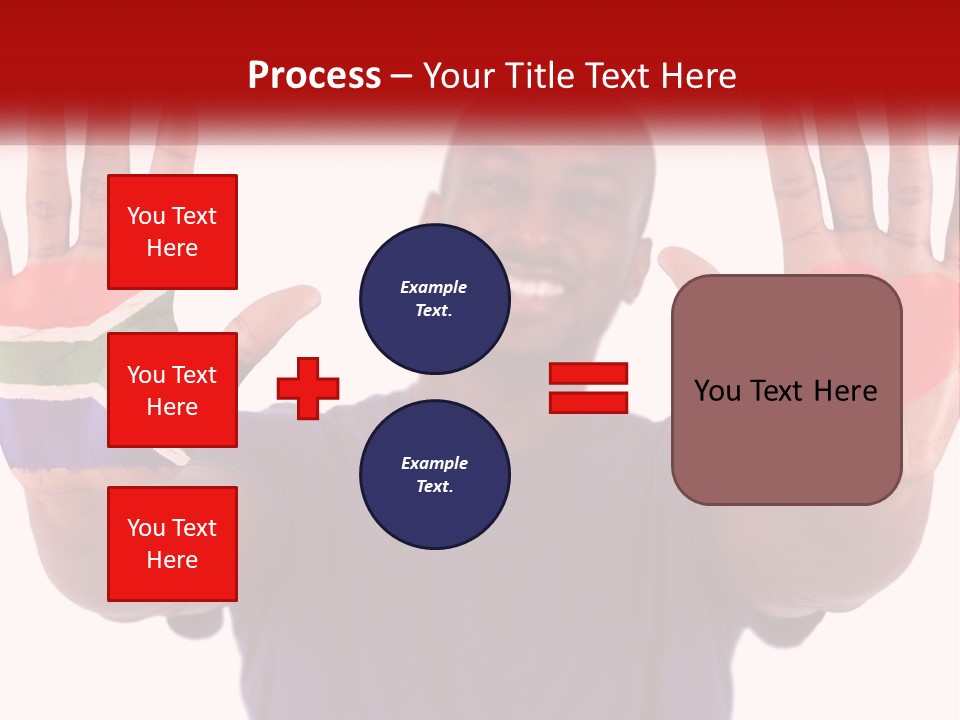 Process – Your Title Text Here

You Text Here

You Text Here

You Text Here

Example Text.

Example Text.

You Text Here